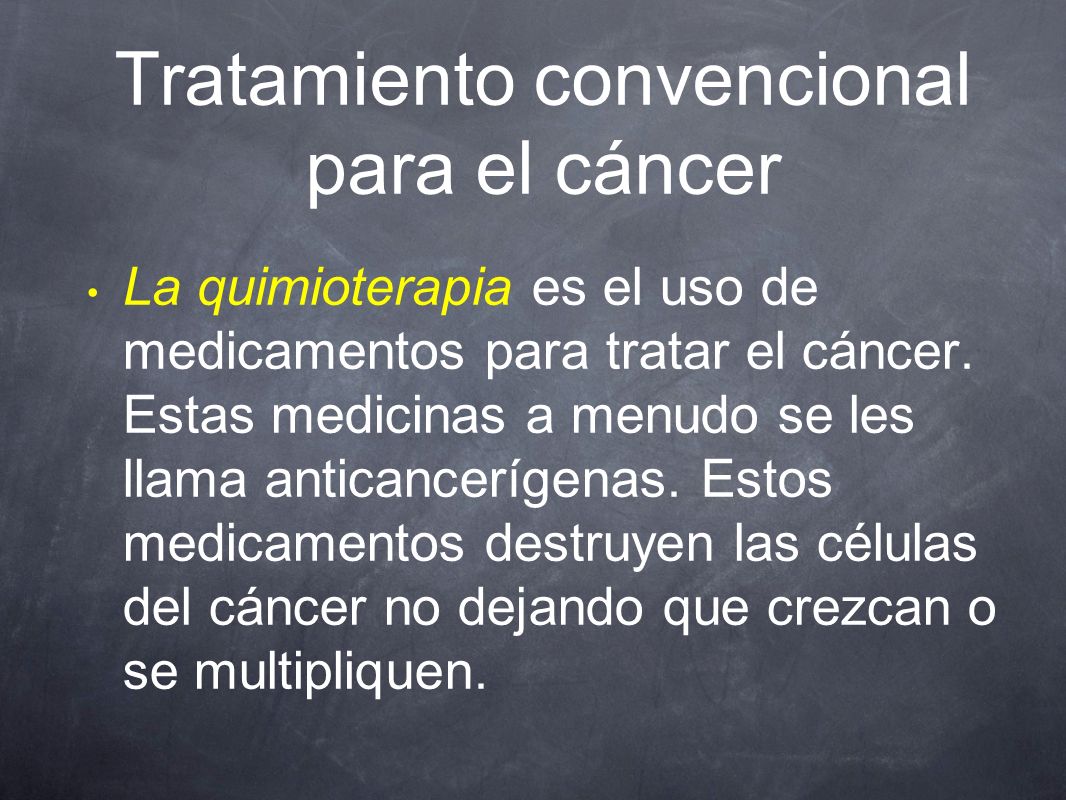 Tratamiento convencional para el cáncer

• La quimioterapia es el uso de medicamentos para tratar el cáncer. Estas medicinas a menudo se les llama anticancerígenas. Estos medicamentos destruyen las células del cáncer no dejando que crezcan o se multipliquen.